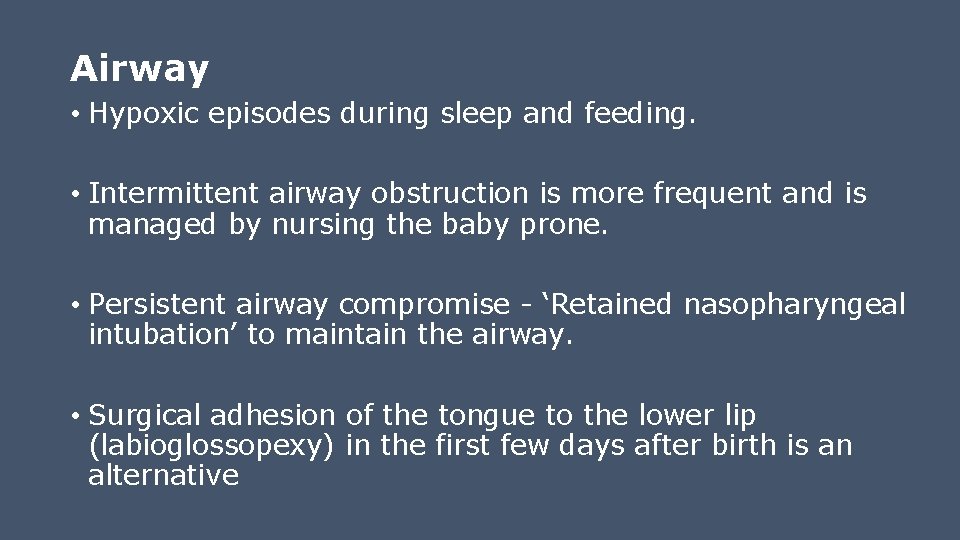 Airway

• Hypoxic episodes during sleep and feeding.

• Intermittent airway obstruction is more frequent and is managed by nursing the baby prone.

• Persistent airway compromise - ‘Retained nasopharyngeal intubation’ to maintain the airway.

• Surgical adhesion of the tongue to the lower lip (labioglossopexy) in the first few days after birth is an alternative